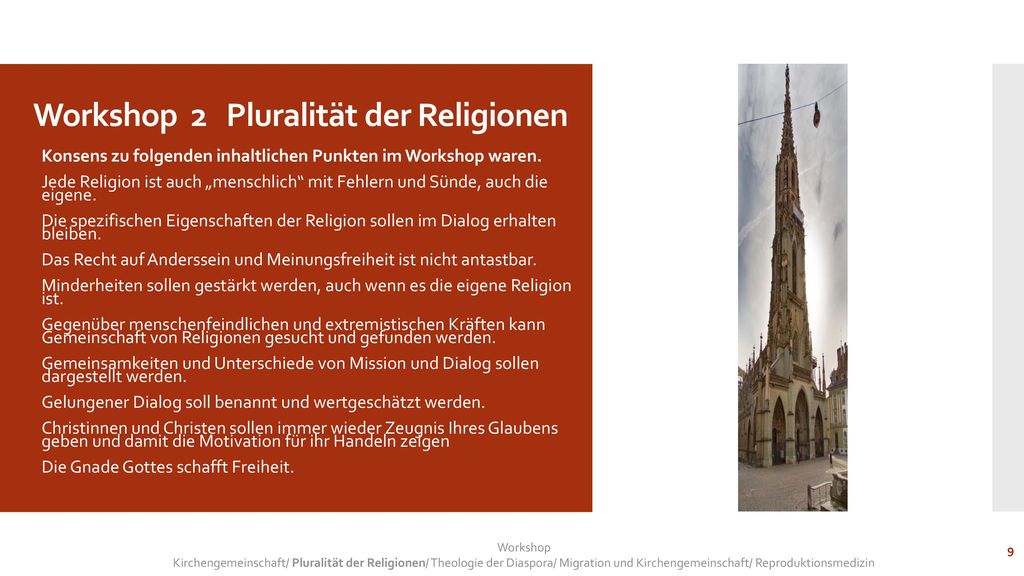 Workshop 2 Pluralität der Religionen

Konsens zu folgenden inhaltlichen Punkten im Workshop waren.

Jede Religion ist auch „menschlich“ mit Fehlern und Sünde, auch die eigene.

Die spezifischen Eigenschaften der Religion sollen im Dialog erhalten bleiben.

Das Recht auf Anderssein und Meinungsfreiheit ist nicht antastbar.

Minderheiten sollen gestärkt werden, auch wenn es die eigene Religion ist.

Gegenüber menschenfeindlichen und extremistischen Kräften kann Gemeinschaft von Religionen gesucht und gefunden werden.

Gemeinsamkeiten und Unterschiede von Mission und Dialog sollen dargestellt werden.

Gelungener Dialog soll benannt und wertgeschätzt werden.

Christinnen und Christen sollen immer wieder Zeugnis Ihres Glaubens geben und damit die Motivation für ihr Handeln zeigen

Die Gnade Gottes schafft Freiheit.

Workshop
Kirchengemeinschaft/ Pluralität der Religionen/ Theologie der Diaspora/ Migration und Kirchengemeinschaft/ Reproduktionsmedizin

9